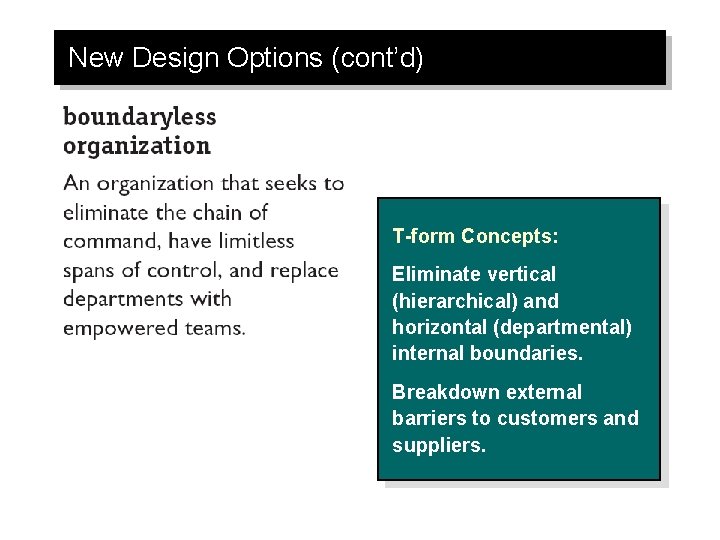 New Design Options (cont'd)

boundaryless organization

An organization that seeks to eliminate the chain of command, have limitless spans of control, and replace departments with empowered teams.

T-form Concepts:

Eliminate vertical (hierarchical) and horizontal (departmental) internal boundaries.

Breakdown external barriers to customers and suppliers.